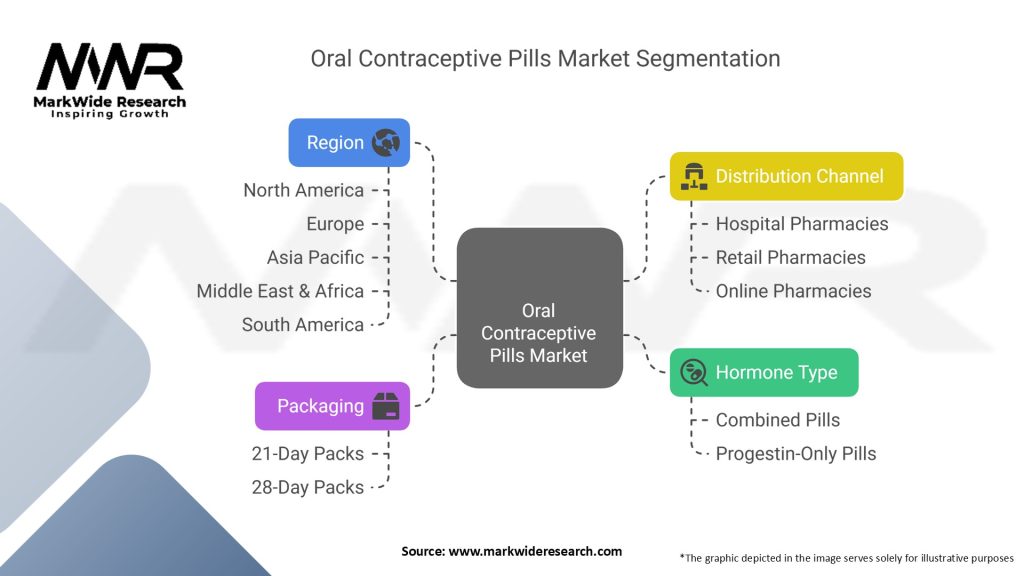 MWR
MarkWide Research
Inspiring Growth

Oral Contraceptive Pills Market Segmentation

Region
North America
Europe
Asia Pacific
Middle East & Africa
South America

Packaging
21-Day Packs
28-Day Packs

Oral Contraceptive Pills Market

Distribution Channel
Hospital Pharmacies
Retail Pharmacies
Online Pharmacies

Hormone Type
Combined Pills
Progestin-Only Pills

Source: www.markwideresearch.com

*The graphic depicted in the image serves solely for illustrative purposes